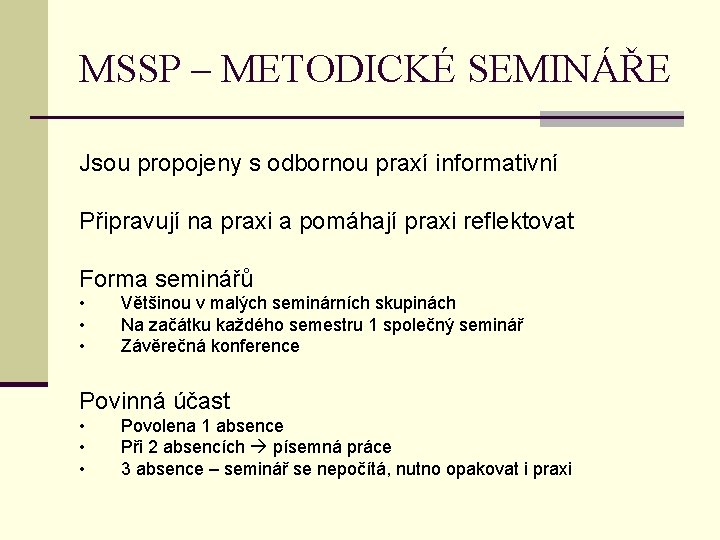 MSSP – METODICKÉ SEMINÁŘE

Jsou propojeny s odbornou praxí informativní

Připravují na praxi a pomáhají praxi reflektovat

Forma seminářů
• Většinou v malých seminárních skupinách
• Na začátku každého semestru 1 společný seminář
• Závěrečná konference

Povinná účast
• Povolena 1 absence
• Při 2 absencích → písemná práce
• 3 absence – seminář se nepočítá, nutno opakovat i praxi